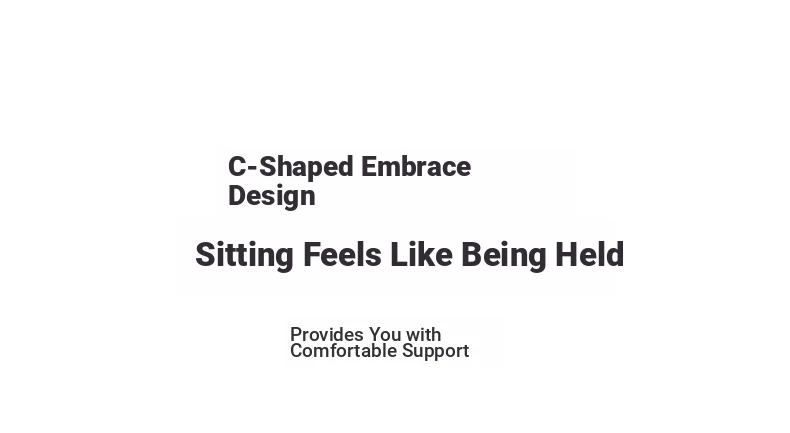 C-Shaped Embrace Design

Sitting Feels Like Being Held

Provides You with Comfortable Support